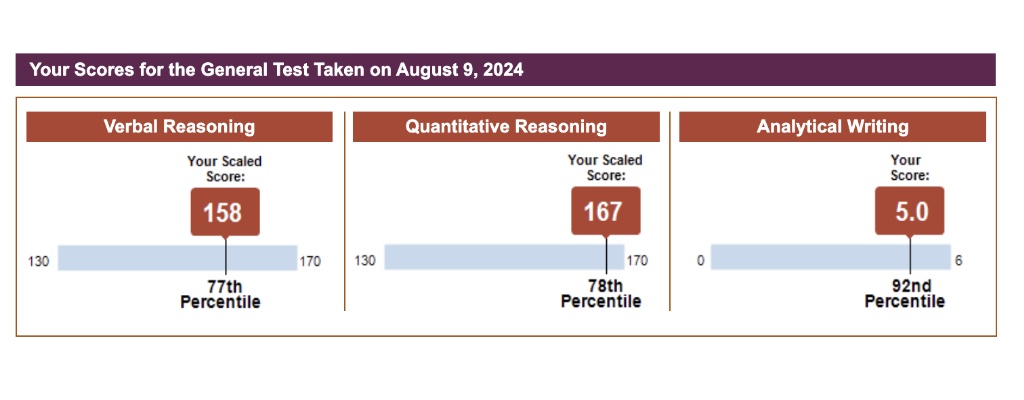 Your Scores for the General Test Taken on August 9, 2024

Verbal Reasoning

Your Scaled Score:

158

130

170

77th Percentile

Quantitative Reasoning

Your Scaled Score:

167

130

170

78th Percentile

Analytical Writing

Your Score:

5.0

0

6

92nd Percentile